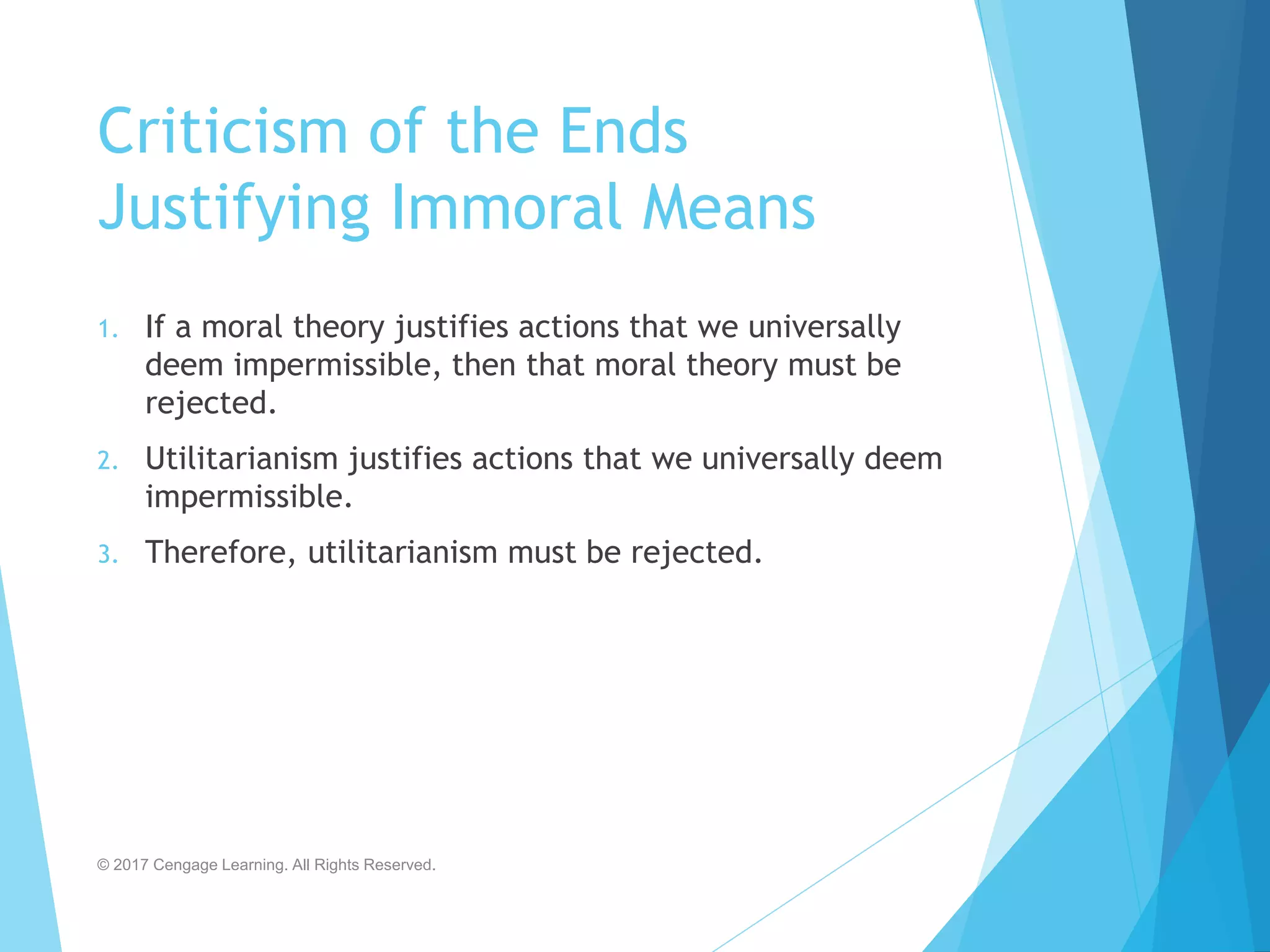 Criticism of the Ends Justifying Immoral Means

1. If a moral theory justifies actions that we universally deem impermissible, then that moral theory must be rejected.

2. Utilitarianism justifies actions that we universally deem impermissible.

3. Therefore, utilitarianism must be rejected.

© 2017 Cengage Learning. All Rights Reserved.